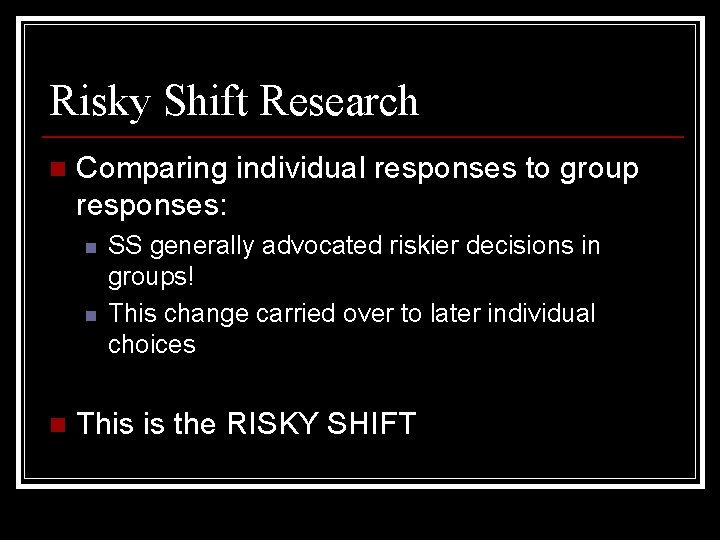 Risky Shift Research

Comparing individual responses to group responses:

SS generally advocated riskier decisions in groups!

This change carried over to later individual choices

This is the RISKY SHIFT